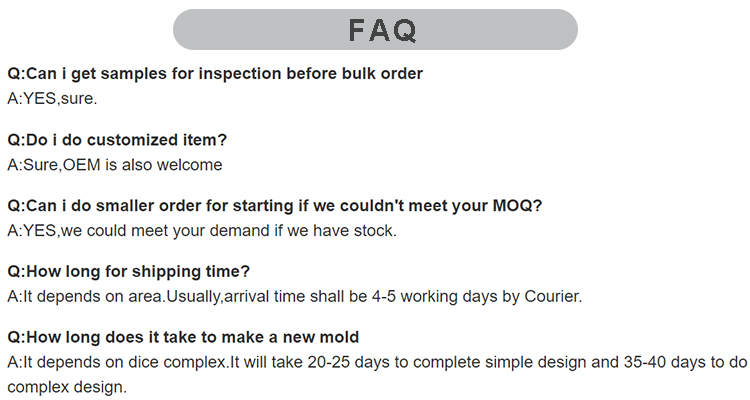 FAQ

Q:Can i get samples for inspection before bulk order
A:YES,sure.

Q:Do i do customized item?
A:Sure,OEM is also welcome

Q:Can i do smaller order for starting if we couldn't meet your MOQ?
A:YES,we could meet your demand if we have stock.

Q:How long for shipping time?
A:It depends on area.Usually,arrival time shall be 4-5 working days by Courier.

Q:How long does it take to make a new mold
A:It depends on dice complex.It will take 20-25 days to complete simple design and 35-40 days to do complex design.